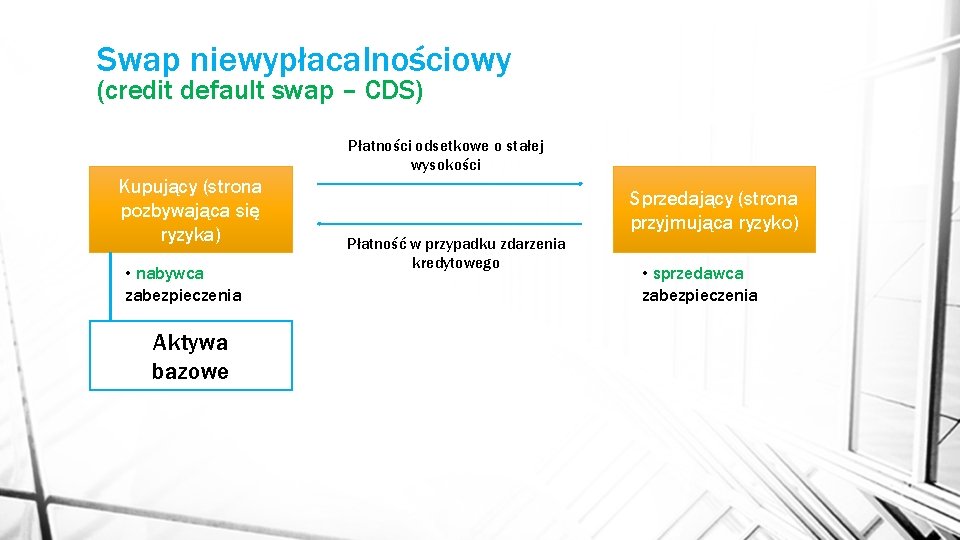 Swap niewypłacalnościowy
(credit default swap – CDS)

Kupujący (strona pozbywająca się ryzyka)

• nabywca zabezpieczenia

Aktywa bazowe

Płatności odsetkowe o stałej wysokości

Płatność w przypadku zdarzenia kredytowego

Sprzedający (strona przyjmująca ryzyko)

• sprzedawca zabezpieczenia